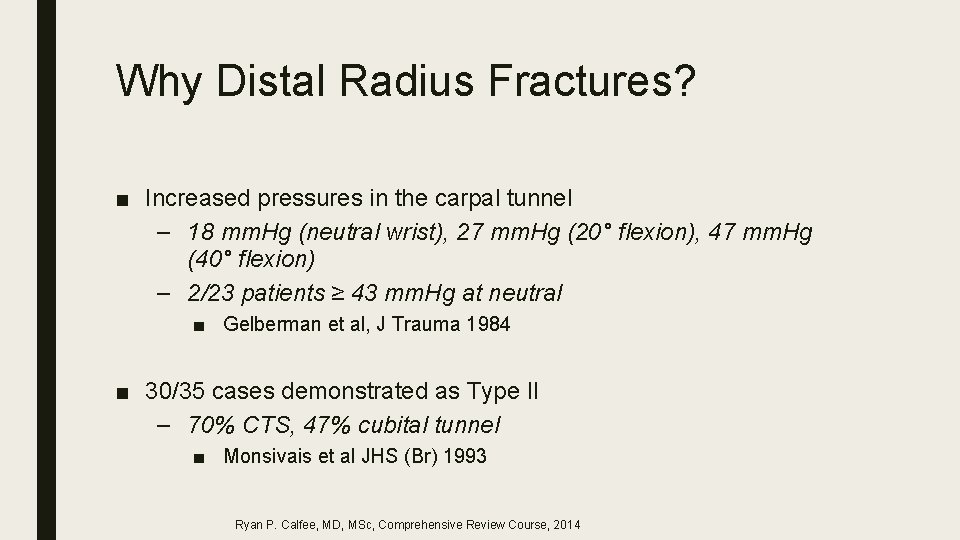 Why Distal Radius Fractures?

■ Increased pressures in the carpal tunnel

– 18 mmHg (neutral wrist), 27 mmHg (20° flexion), 47 mmHg (40° flexion)

– 2/23 patients ≥ 43 mmHg at neutral

■ Gelberman et al, J Trauma 1984

■ 30/35 cases demonstrated as Type II

– 70% CTS, 47% cubital tunnel

■ Monsivais et al JHS (Br) 1993

Ryan P. Calfee, MD, MSc, Comprehensive Review Course, 2014